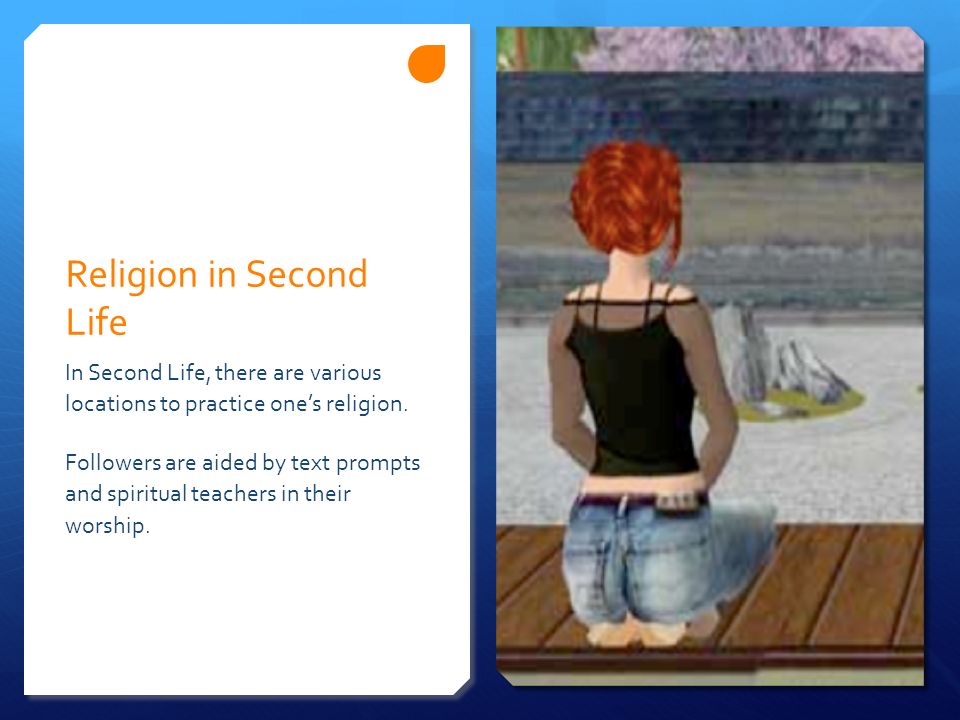 Religion in Second Life

In Second Life, there are various locations to practice one's religion.

Followers are aided by text prompts and spiritual teachers in their worship.